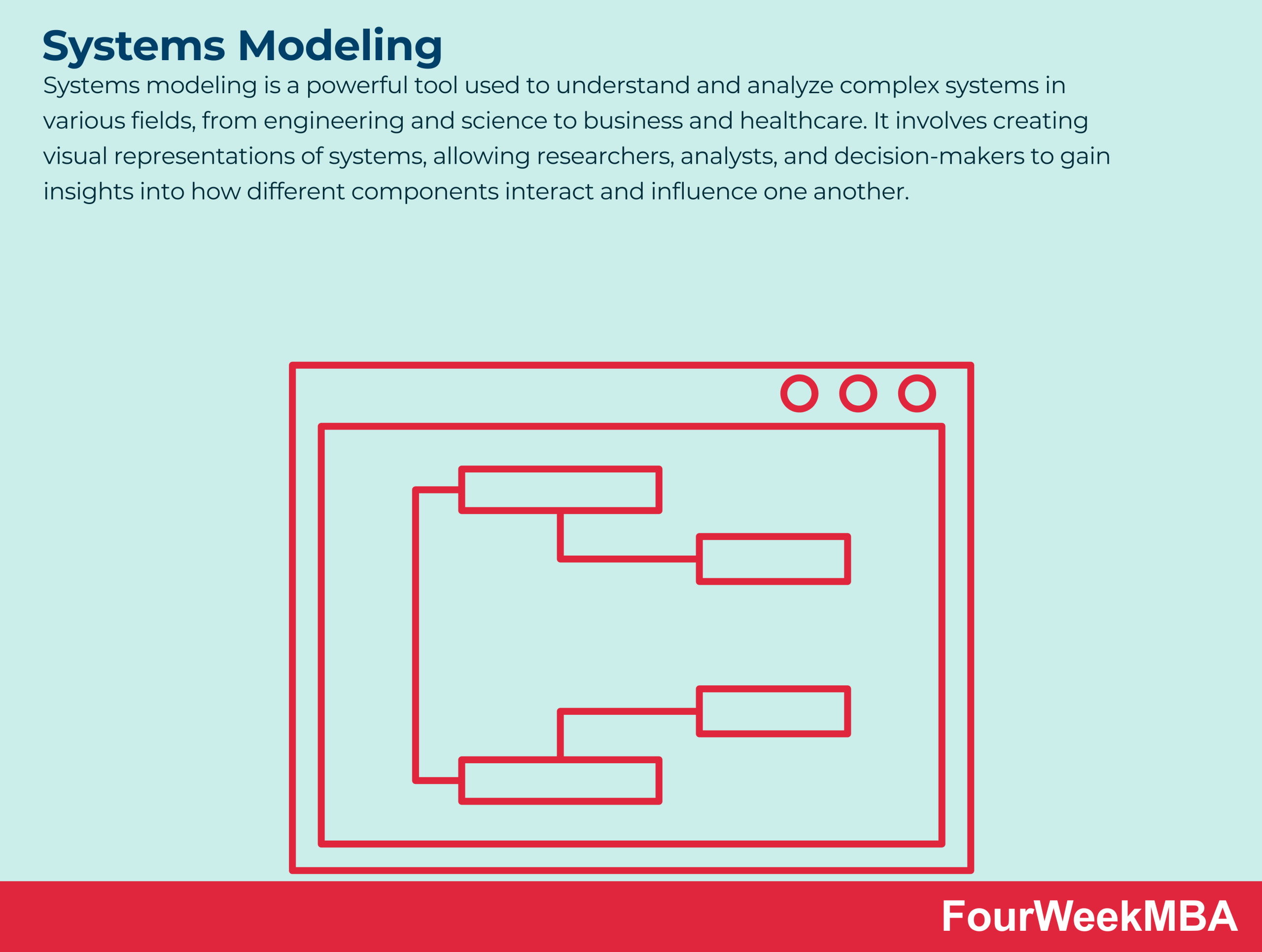 Systems Modeling

Systems modeling is a powerful tool used to understand and analyze complex systems in various fields, from engineering and science to business and healthcare. It involves creating visual representations of systems, allowing researchers, analysts, and decision-makers to gain insights into how different components interact and influence one another.

FourWeekMBA